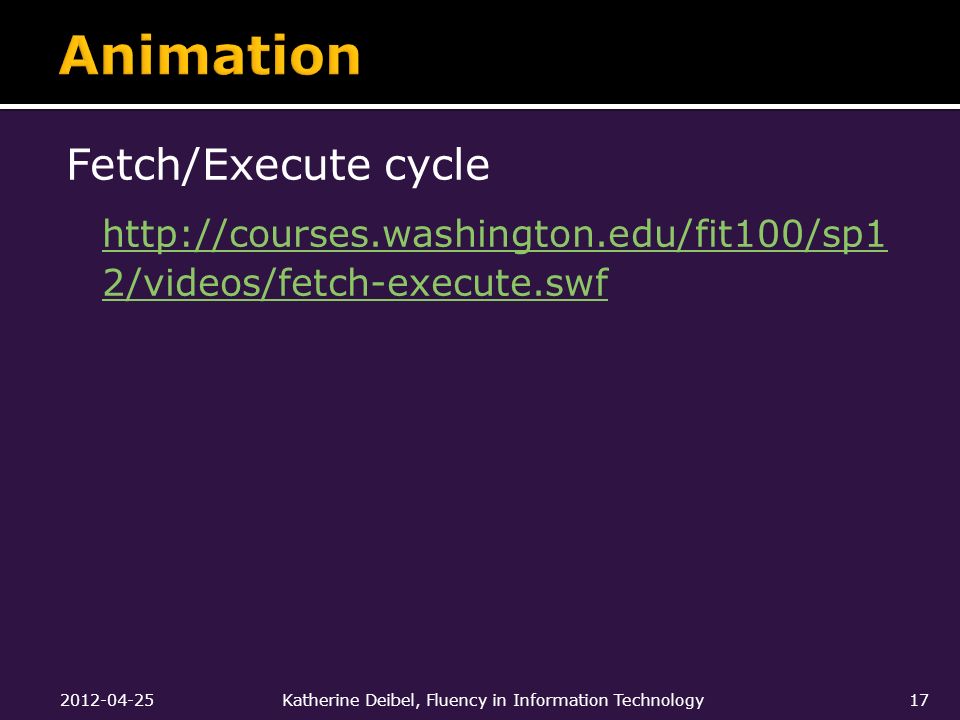 Animation

Fetch/Execute cycle

http://courses.washington.edu/fit100/sp12/videos/fetch-execute.swf

2012-04-25 Katherine Deibel, Fluency in Information Technology 17